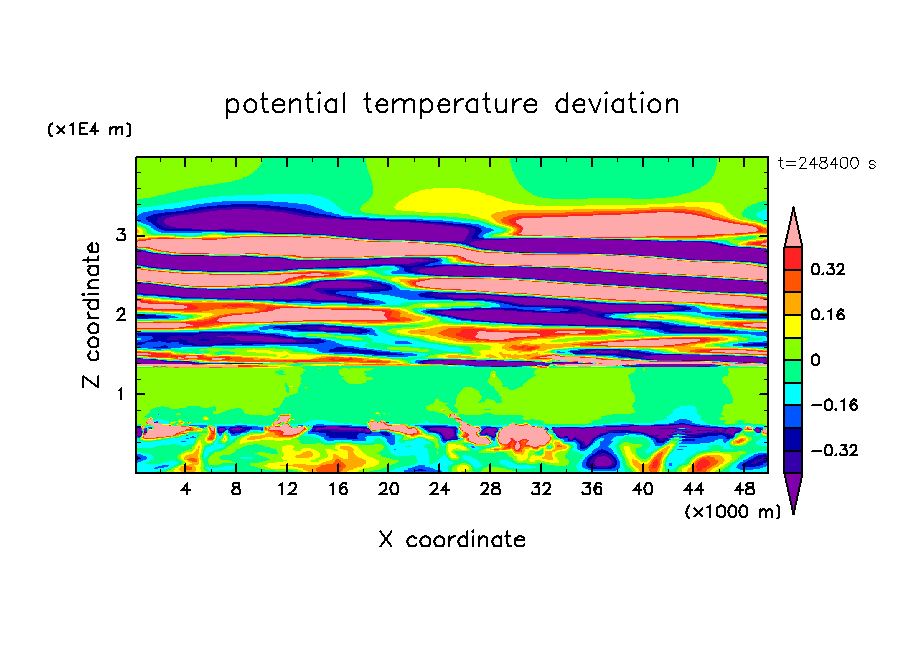 potential temperature deviation

(x1E4 m)

t=248400 s

Z coordinate

3
2
1

0.32
0.16
0
−0.16
−0.32

4 8 12 16 20 24 28 32 36 40 44 48

(x1000 m)

X coordinate